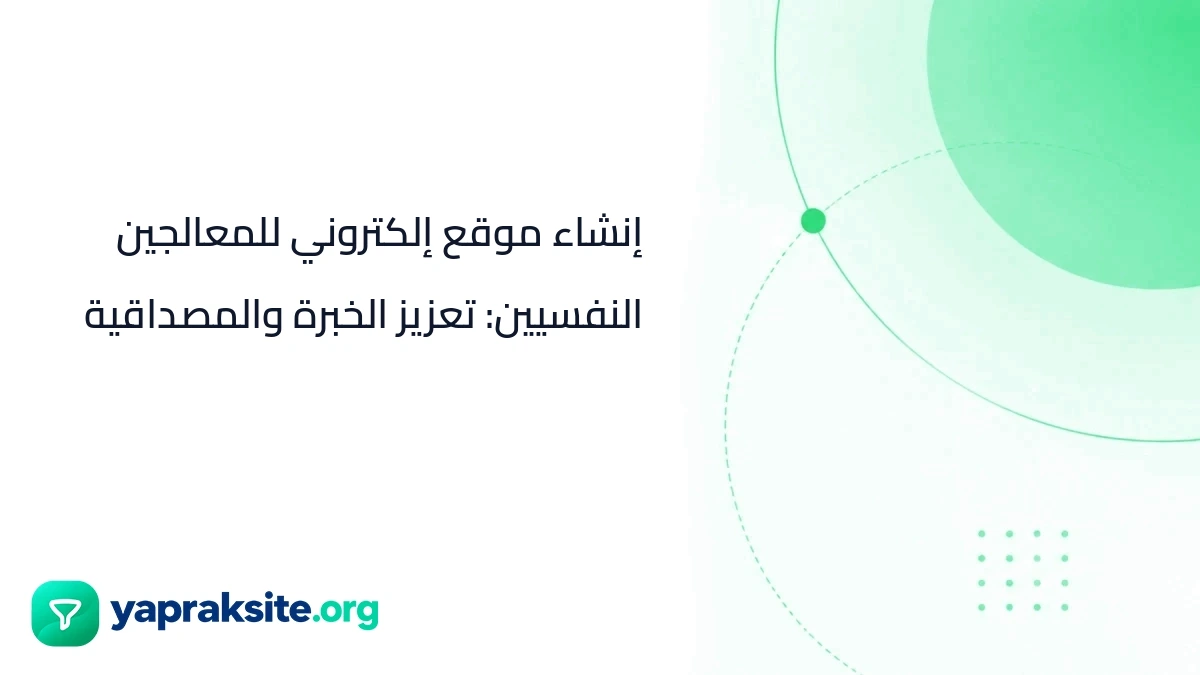 إنشاء موقع إلكتروني للمعالجين النفسيين: تعزيز الخبرة والمصداقية

yapraksite.org